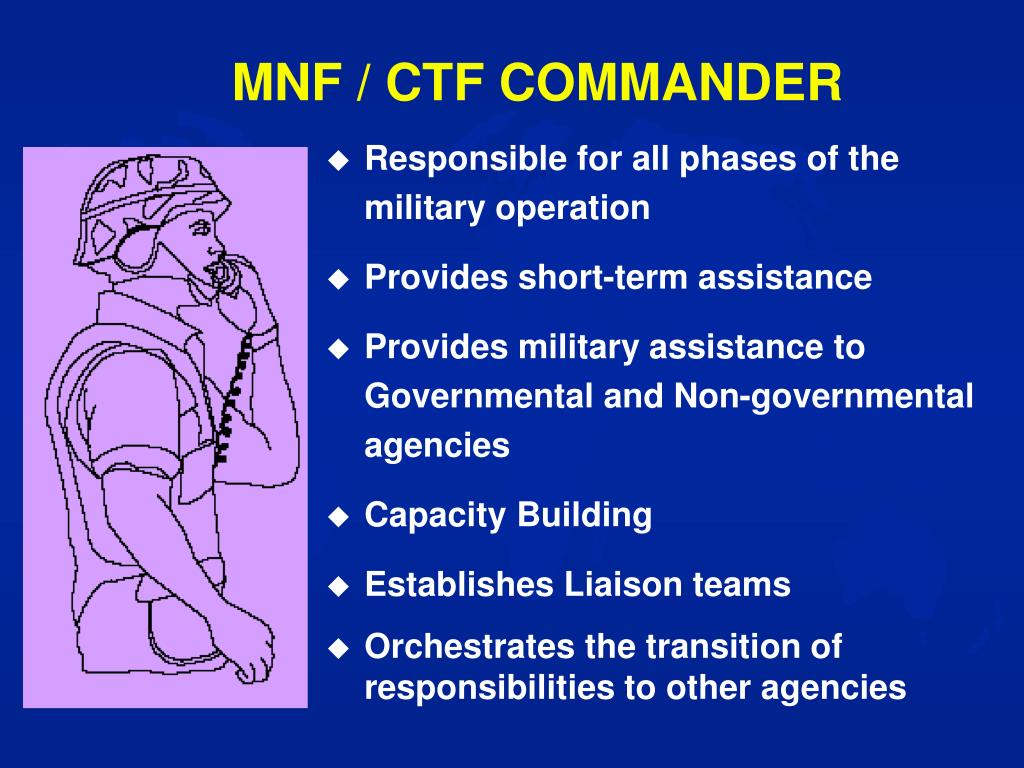 MNF / CTF COMMANDER

◆ Responsible for all phases of the military operation

◆ Provides short-term assistance

◆ Provides military assistance to Governmental and Non-governmental agencies

◆ Capacity Building

◆ Establishes Liaison teams

◆ Orchestrates the transition of responsibilities to other agencies